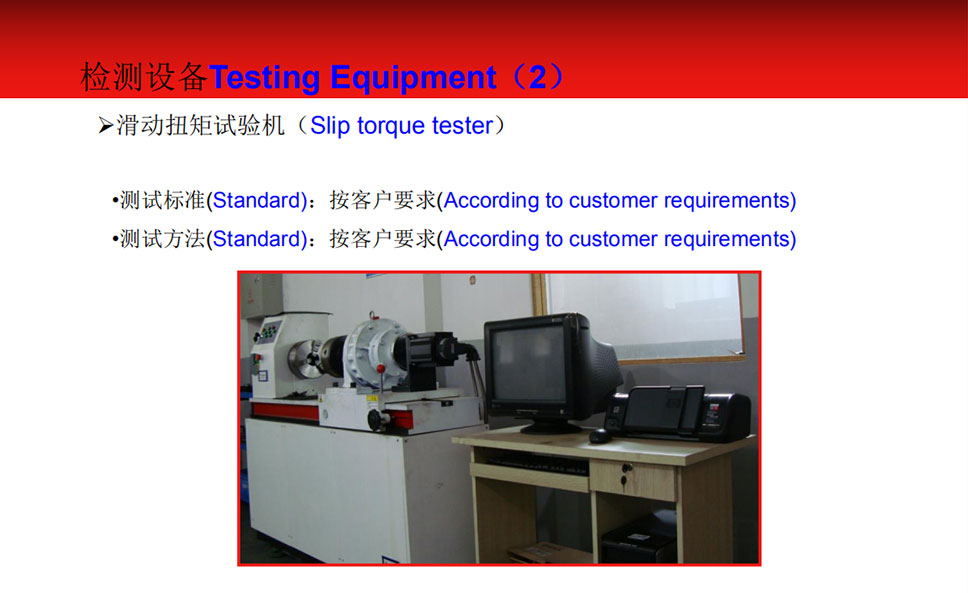 检测设备Testing Equipment（2）

➢滑动扭矩试验机（Slip torque tester）

•测试标准(Standard)：按客户要求(According to customer requirements)

•测试方法(Standard)：按客户要求(According to customer requirements)